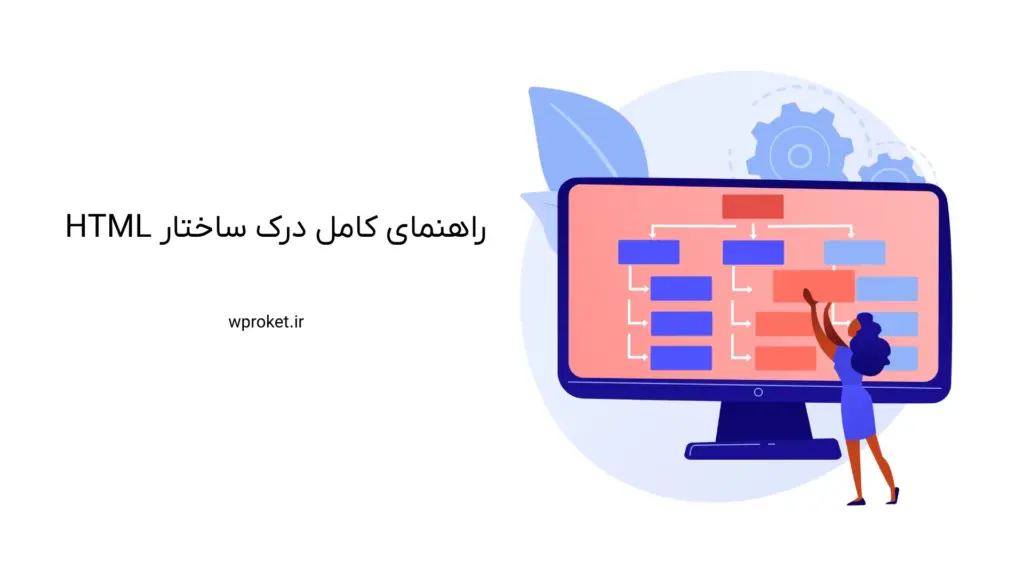 راهنمای کامل درک ساختار HTML

wproket.ir